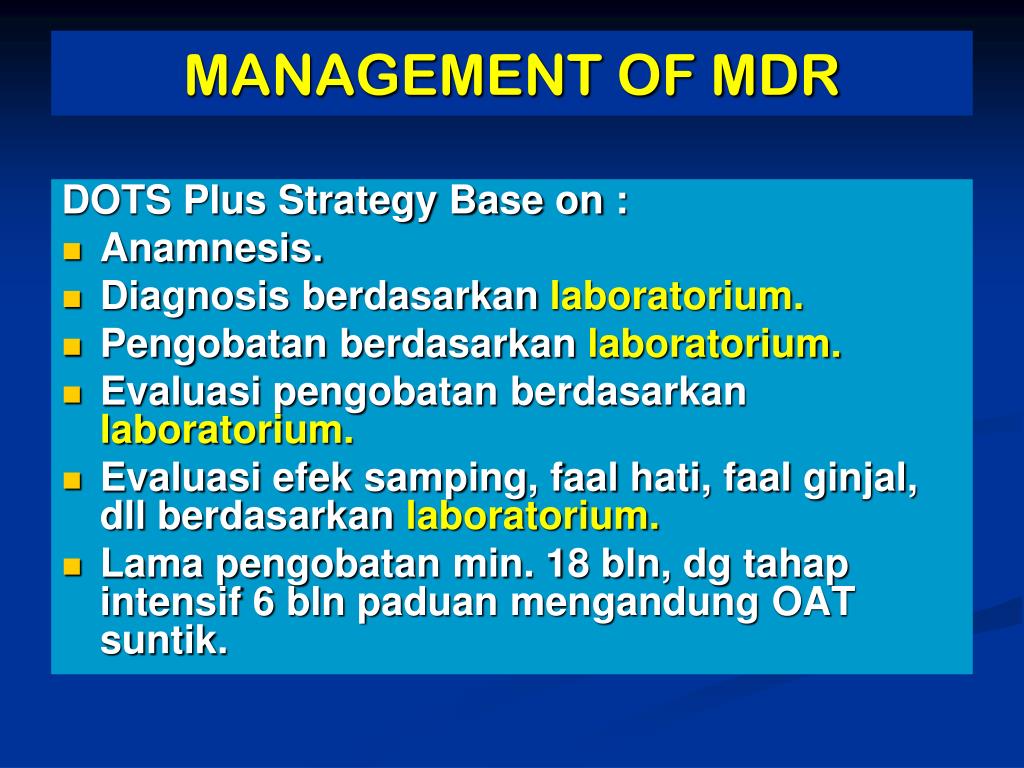 MANAGEMENT OF MDR

DOTS Plus Strategy Base on :

- Anamnesis.
- Diagnosis berdasarkan laboratorium.
- Pengobatan berdasarkan laboratorium.
- Evaluasi pengobatan berdasarkan laboratorium.
- Evaluasi efek samping, faal hati, faal ginjal, dll berdasarkan laboratorium.
- Lama pengobatan min. 18 bln, dg tahap intensif 6 bln paduan mengandung OAT suntik.